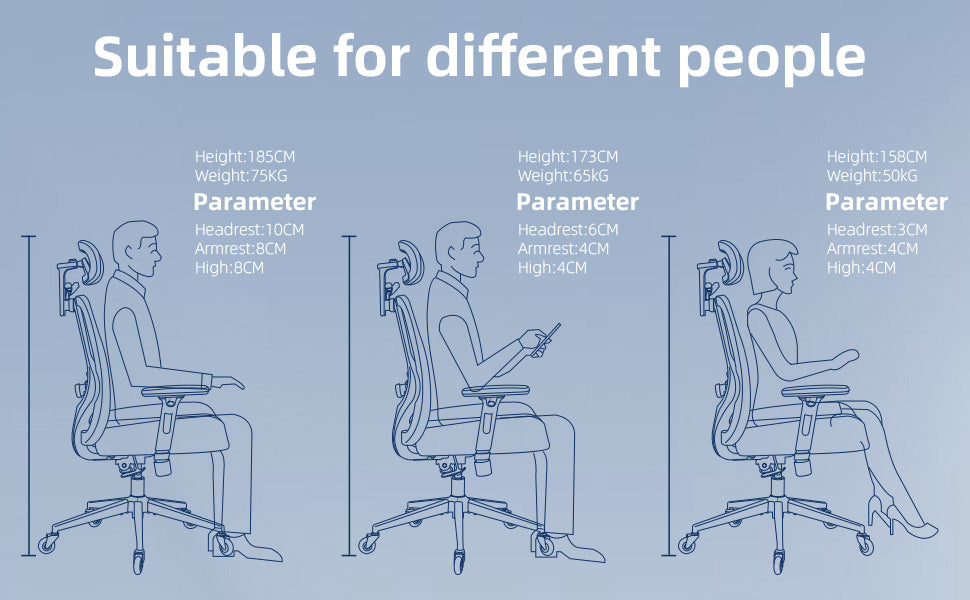 Suitable for different people

Height:185CM
Weight:75KG
Parameter
Headrest:10CM
Armrest:8CM
High:8CM

Height:173CM
Weight:65kG
Parameter
Headrest:6CM
Armrest:4CM
High:4CM

Height:158CM
Weight:50kG
Parameter
Headrest:3CM
Armrest:4CM
High:4CM